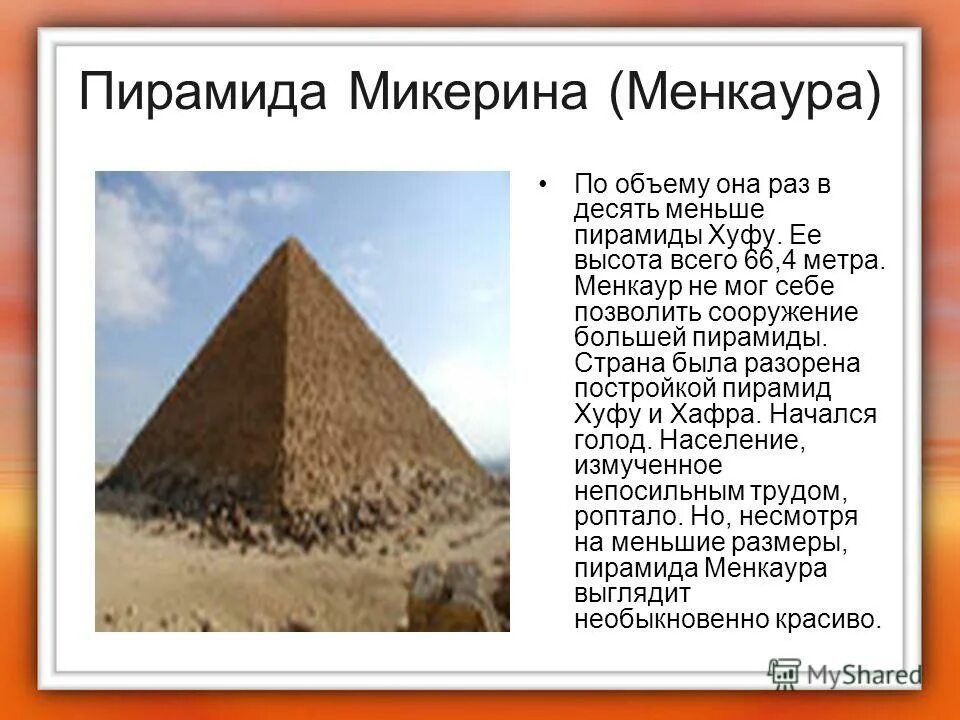 Пирамида Микерина (Менкаура)

• По объему она раз в десять меньше пирамиды Хуфу. Ее высота всего 66,4 метра. Менкаур не мог себе позволить сооружение большей пирамиды. Страна была разорена постройкой пирамид Хуфу и Хафра. Начался голод. Население, измученное непосильным трудом, роптало. Но, несмотря на меньшие размеры, пирамида Менкаура выглядит необыкновенно красиво.

MyShared